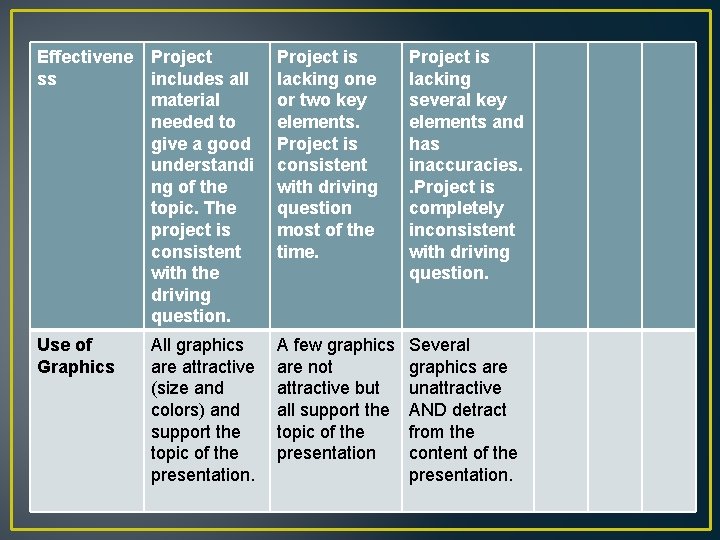 | Effectiveness | Project includes all material needed to give a good understanding of the topic. The project is consistent with the driving question. | Project is lacking one or two key elements. Project is consistent with driving question most of the time. | Project is lacking several key elements and has inaccuracies. .Project is completely inconsistent with driving question. | | | |
|---|---|---|---|---|---|---|
| Use of Graphics | All graphics are attractive (size and colors) and support the topic of the presentation. | A few graphics are not attractive but all support the topic of the presentation | Several graphics are unattractive AND detract from the content of the presentation. | | | |